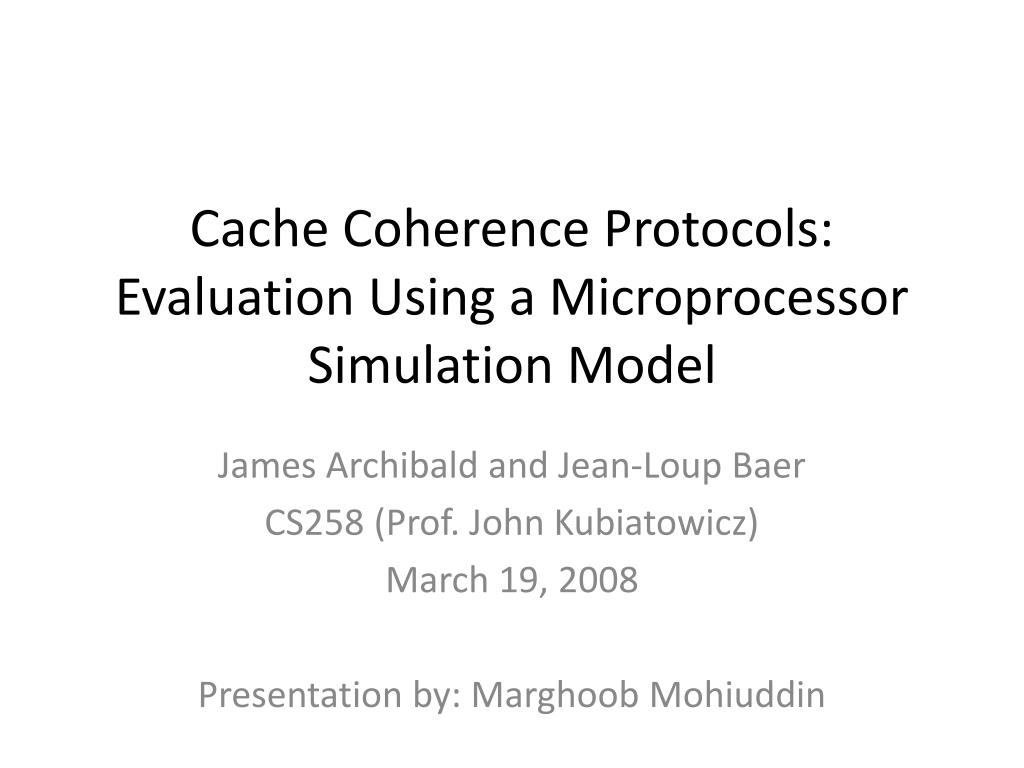 Cache Coherence Protocols: Evaluation Using a Microprocessor Simulation Model

James Archibald and Jean-Loup Baer
CS258 (Prof. John Kubiatowicz)
March 19, 2008

Presentation by: Marghoob Mohiuddin